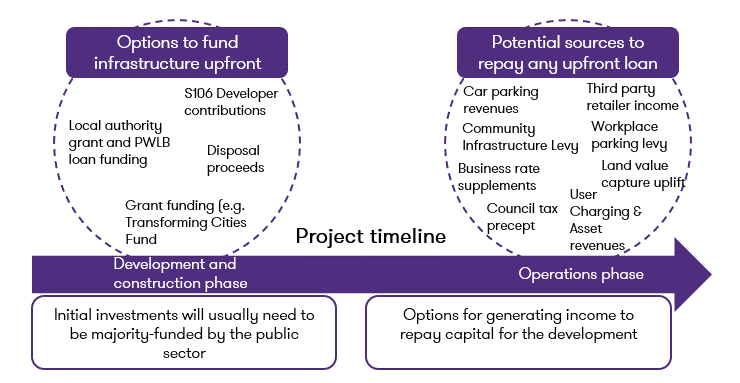 Options to fund infrastructure upfront

S106 Developer contributions

Local authority grant and PWLB loan funding

Disposal proceeds

Grant funding (e.g. Transforming Cities Fund

Potential sources to repay any upfront loan

Car parking revenues

Third party retailer income

Community Infrastructure Levy

Workplace parking levy

Business rate supplements

Land value capture uplift

Council tax precept

User Charging & Asset revenues

Project timeline

Development and construction phase

Operations phase

Initial investments will usually need to be majority-funded by the public sector

Options for generating income to repay capital for the development